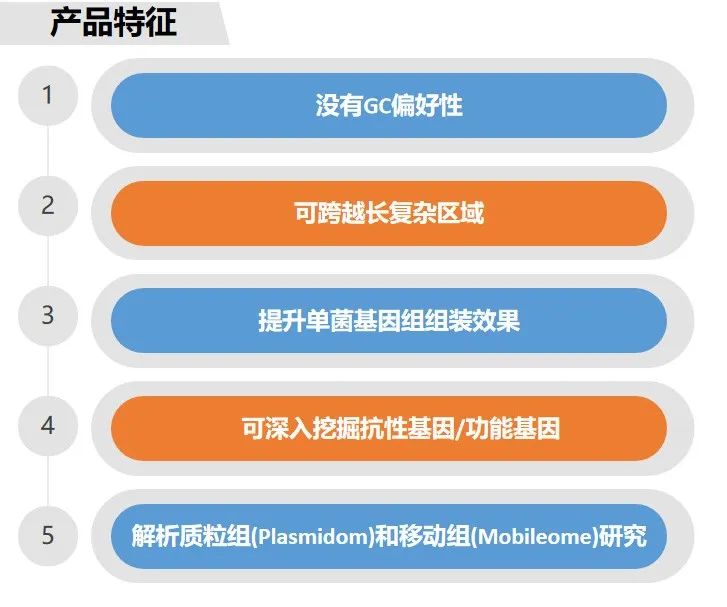 产品特征

1
没有GC偏好性

2
可跨越长复杂区域

3
提升单菌基因组组装效果

4
可深入挖掘抗性基因/功能基因

5
解析质粒组(Plasmidom)和移动组(Mobileome)研究